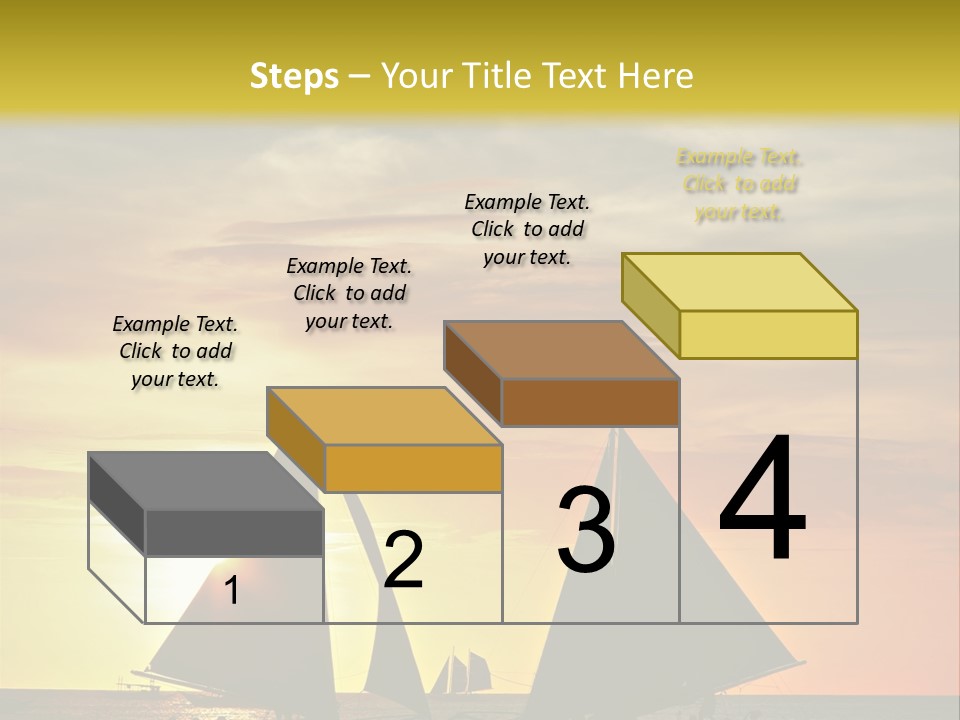 Steps – Your Title Text Here

Example Text. Click to add your text.

Example Text. Click to add your text.

Example Text. Click to add your text.

Example Text. Click to add your text.

1

2

3

4